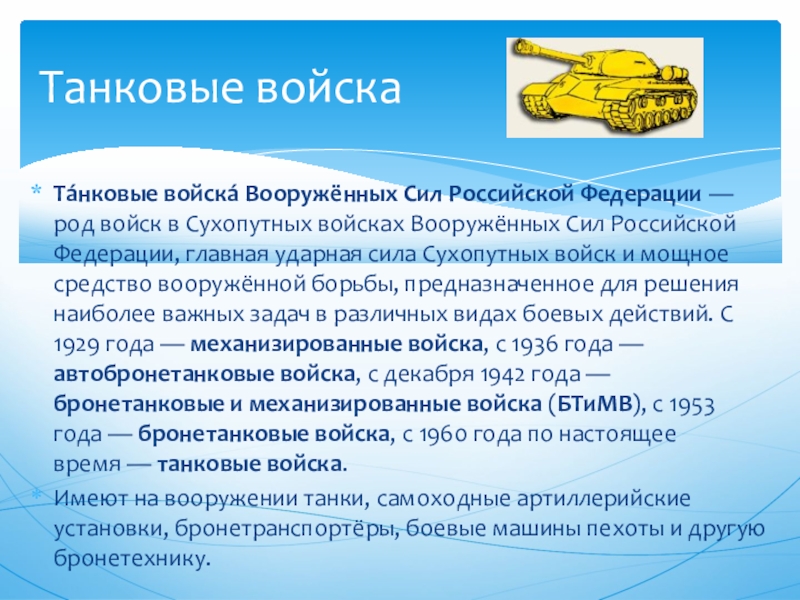 Танковые войска

* Та́нковые войска́ Вооружённых Сил Российской Федерации — род войск в Сухопутных войсках Вооружённых Сил Российской Федерации, главная ударная сила Сухопутных войск и мощное средство вооружённой борьбы, предназначенное для решения наиболее важных задач в различных видах боевых действий. С 1929 года — механизированные войска, с 1936 года — автобронетанковые войска, с декабря 1942 года — бронетанковые и механизированные войска (БТиМВ), с 1953 года — бронетанковые войска, с 1960 года по настоящее время — танковые войска.
* Имеют на вооружении танки, самоходные артиллерийские установки, бронетранспортёры, боевые машины пехоты и другую бронетехнику.